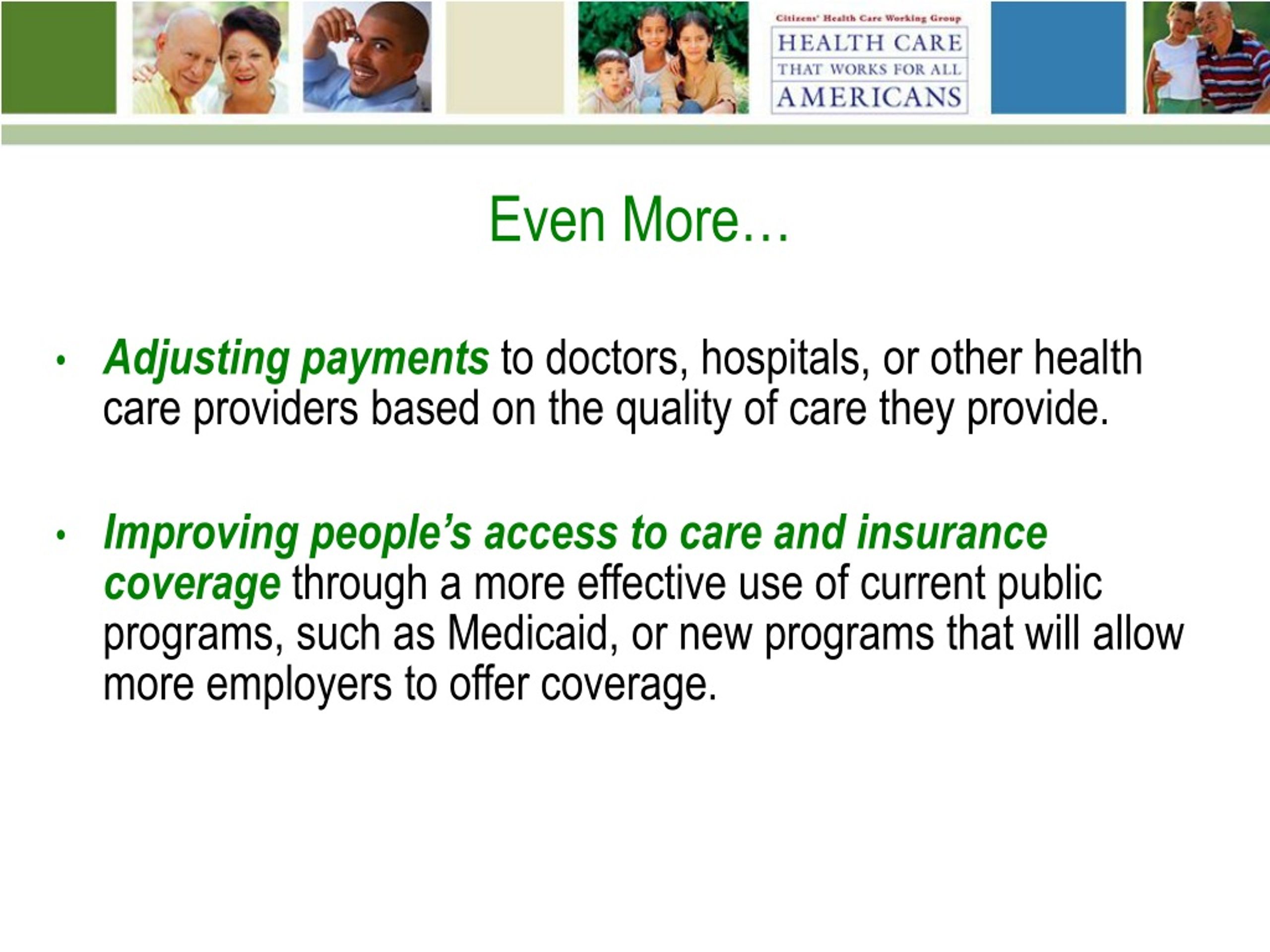 Citizens' Health Care Working Group
HEALTH CARE
THAT WORKS FOR ALL
AMERICANS

Even More…

• Adjusting payments to doctors, hospitals, or other health care providers based on the quality of care they provide.

• Improving people's access to care and insurance coverage through a more effective use of current public programs, such as Medicaid, or new programs that will allow more employers to offer coverage.